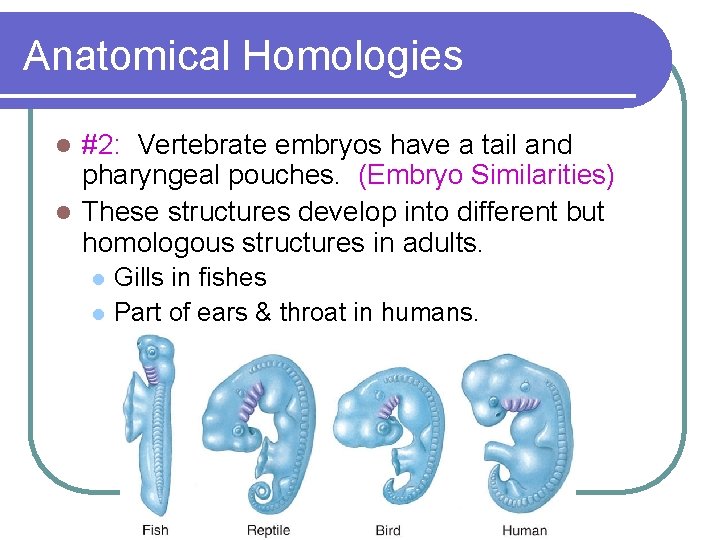 Anatomical Homologies

#2: Vertebrate embryos have a tail and pharyngeal pouches. (Embryo Similarities)

These structures develop into different but homologous structures in adults.

Gills in fishes

Part of ears & throat in humans.

Fish

Reptile

Bird

Human